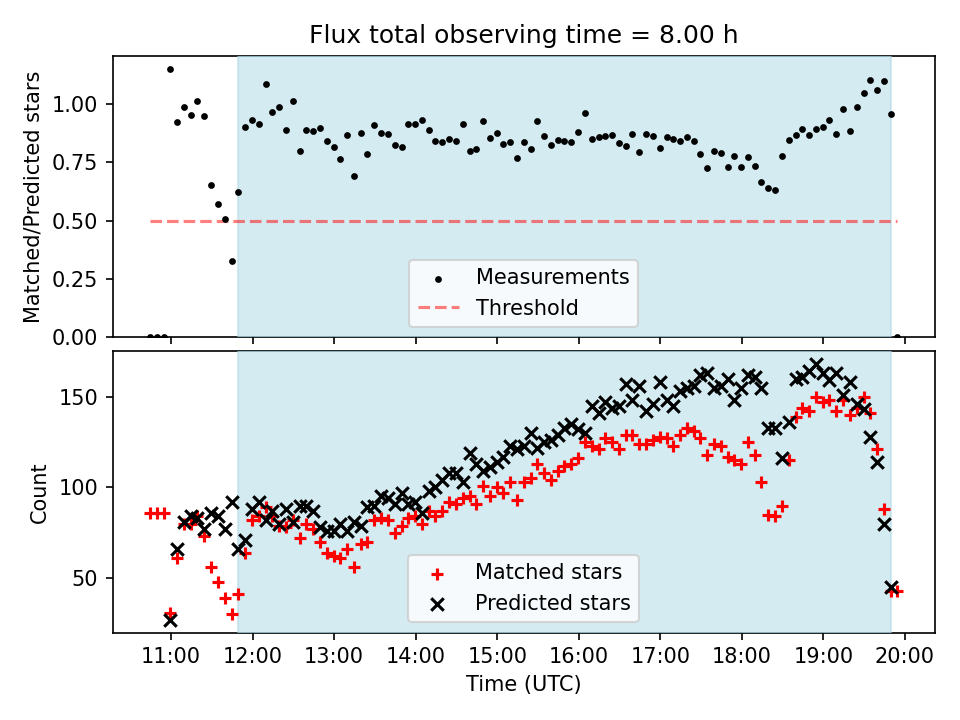 Flux total observing time = 8.00 h

Matched/Predicted stars

1.00
0.75
0.50
0.25
0.00

Measurements
Threshold

Count

150
100
50

Matched stars
Predicted stars

11:00 12:00 13:00 14:00 15:00 16:00 17:00 18:00 19:00 20:00

Time (UTC)